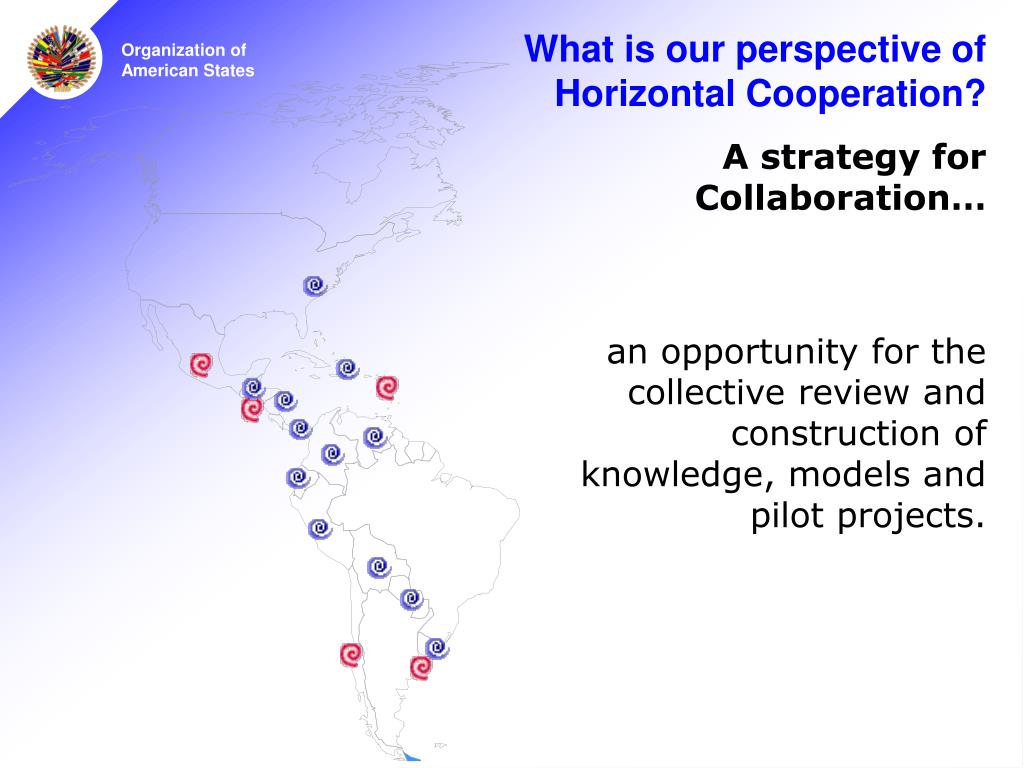 Organization of American States

What is our perspective of Horizontal Cooperation?

A strategy for Collaboration…

an opportunity for the collective review and construction of knowledge, models and pilot projects.